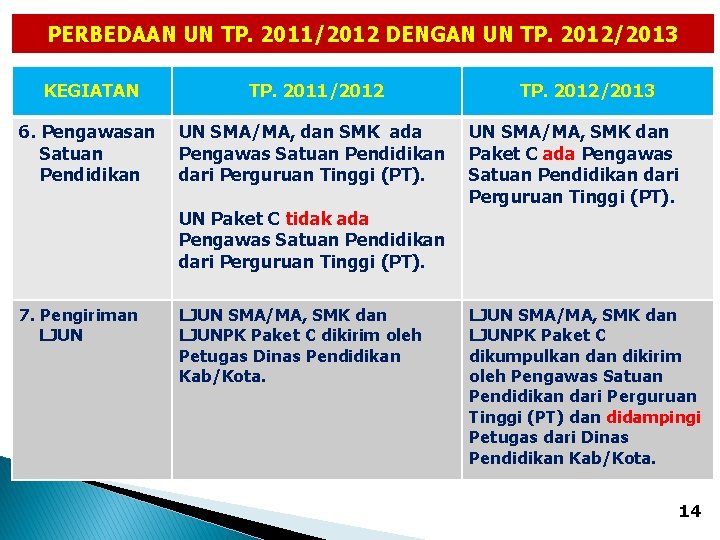 PERBEDAAN UN TP. 2011/2012 DENGAN UN TP. 2012/2013

| KEGIATAN | TP. 2011/2012 | TP. 2012/2013 |
|---|---|---|
| 6. Pengawasan Satuan Pendidikan | UN SMA/MA, dan SMK ada Pengawas Satuan Pendidikan dari Perguruan Tinggi (PT). UN Paket C tidak ada Pengawas Satuan Pendidikan dari Perguruan Tinggi (PT). | UN SMA/MA, SMK dan Paket C ada Pengawas Satuan Pendidikan dari Perguruan Tinggi (PT). |
| 7. Pengiriman LJUN | LJUN SMA/MA, SMK dan LJUNPK Paket C dikirim oleh Petugas Dinas Pendidikan Kab/Kota. | LJUN SMA/MA, SMK dan LJUNPK Paket C dikumpulkan dan dikirim oleh Pengawas Satuan Pendidikan dari Perguruan Tinggi (PT) dan didampingi Petugas dari Dinas Pendidikan Kab/Kota. |

14